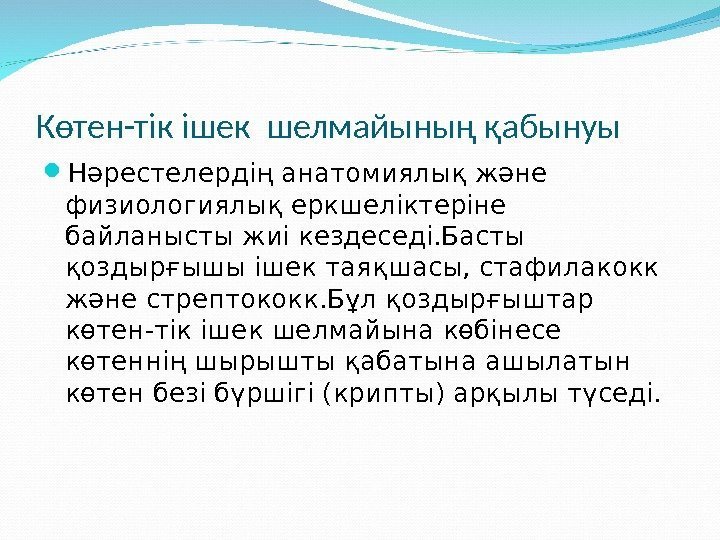 Көтен-тік ішек шелмайының қабынуы

Нәрестелердің анатомиялық және физиологиялық еркшеліктеріне байланысты жиі кездеседі.Басты қоздырғышы ішек таяқшасы, стафилакокк және стрептококк.Бұл қоздырғыштар көтен-тік ішек шелмайына көбінесе көтеннің шырышты қабатына ашылатын көтен безі бүршігі (крипты) арқылы түседі.